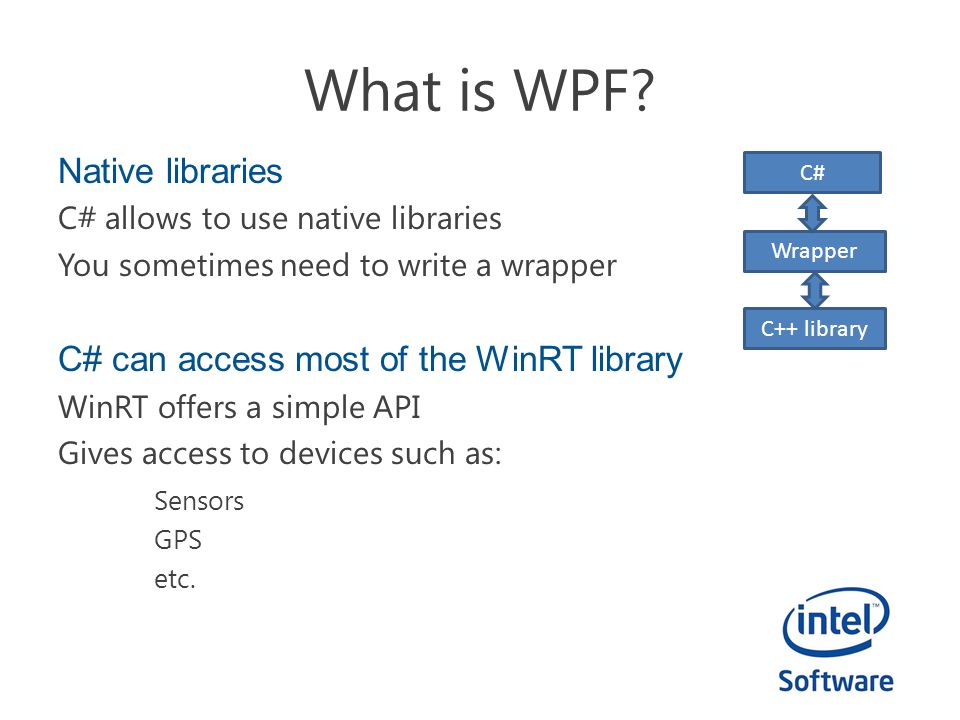 What is WPF?

Native libraries
C# allows to use native libraries
You sometimes need to write a wrapper

C# can access most of the WinRT library
WinRT offers a simple API
Gives access to devices such as:

Sensors
GPS
etc.

C#
Wrapper
C++ library

intel
Software